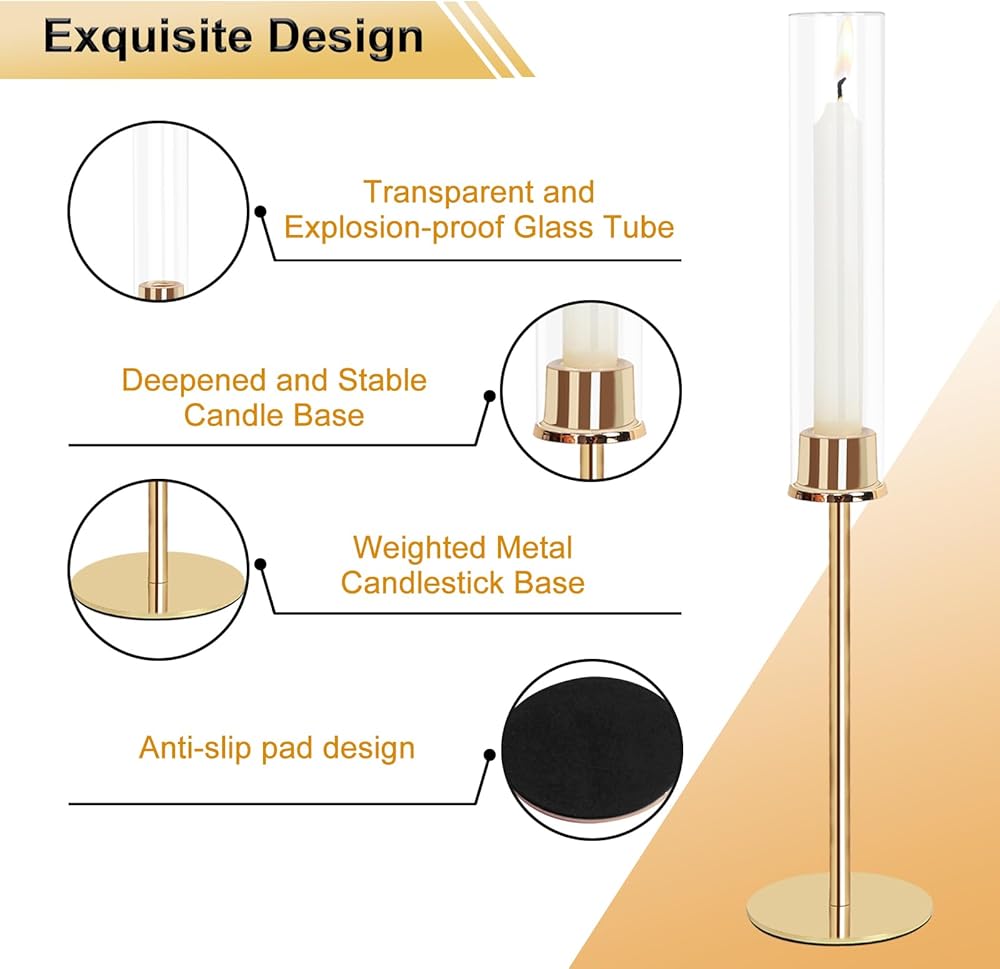 Exquisite Design

Transparent and Explosion-proof Glass Tube

Deepened and Stable Candle Base

Weighted Metal Candlestick Base

Anti-slip pad design